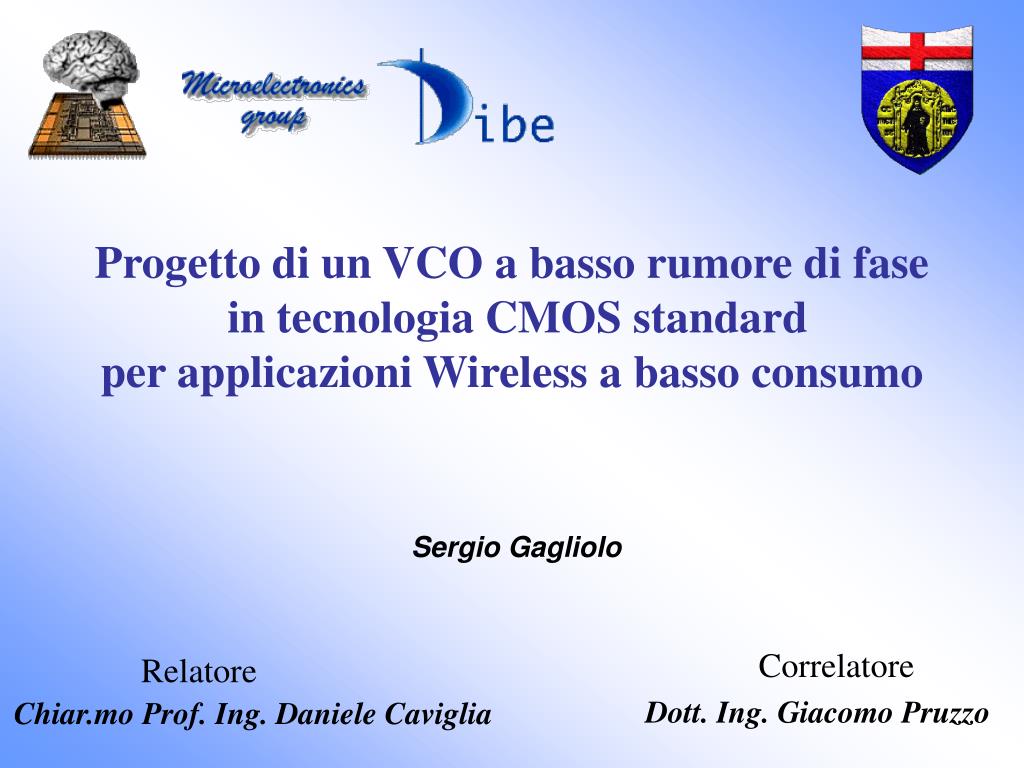 Microelectronics group

Dibe

Progetto di un VCO a basso rumore di fase in tecnologia CMOS standard per applicazioni Wireless a basso consumo

Sergio Gagliolo

Relatore
Chiar.mo Prof. Ing. Daniele Caviglia

Correlatore
Dott. Ing. Giacomo Pruzzo